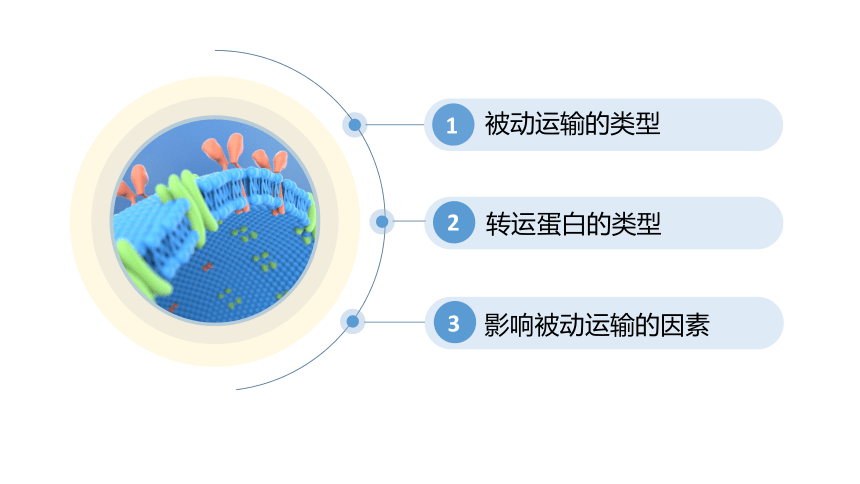 1 被动运输的类型

2 转运蛋白的类型

3 影响被动运输的因素